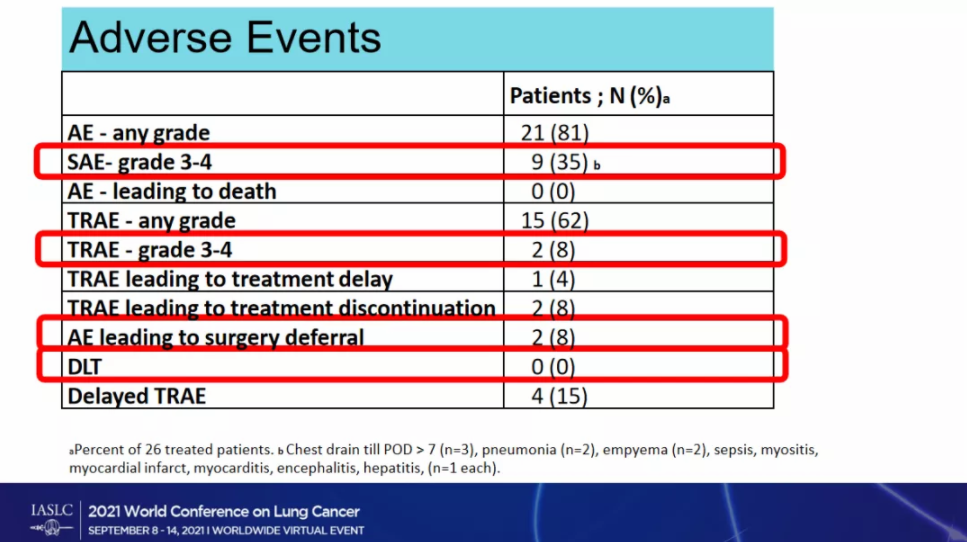 Adverse Events

| | Patients ; N (%)a |
|---|---|
| AE - any grade | 21 (81) |
| SAE- grade 3-4 | 9 (35) b |
| AE - leading to death | 0 (0) |
| TRAE - any grade | 15 (62) |
| TRAE - grade 3-4 | 2 (8) |
| TRAE leading to treatment delay | 1 (4) |
| TRAE leading to treatment discontinuation | 2 (8) |
| AE leading to surgery deferral | 2 (8) |
| DLT | 0 (0) |
| Delayed TRAE | 4 (15) |

aPercent of 26 treated patients. b Chest drain till POD > 7 (n=3), pneumonia (n=2), empyema (n=2), sepsis, myositis, myocardial infarct, myocarditis, encephalitis, hepatitis, (n=1 each).

IASLC | 2021 World Conference on Lung Cancer
SEPTEMBER 8 - 14, 2021 I WORLDWIDE VIRTUAL EVENT